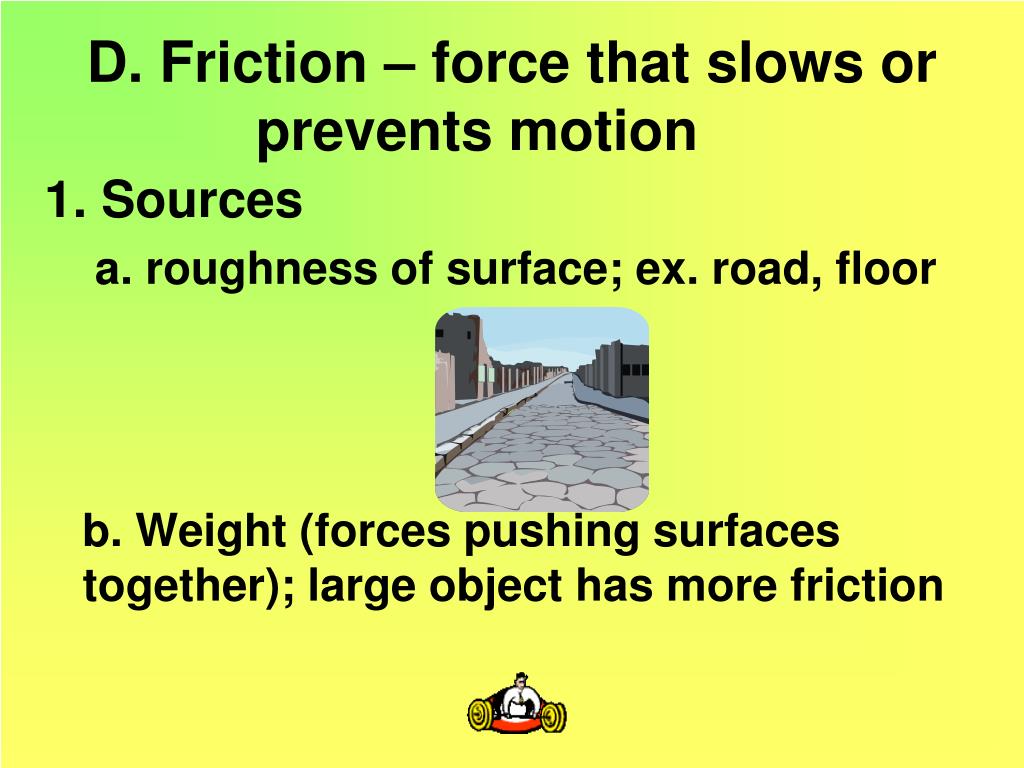 D. Friction – force that slows or prevents motion

1. Sources

a. roughness of surface; ex. road, floor

b. Weight (forces pushing surfaces together); large object has more friction